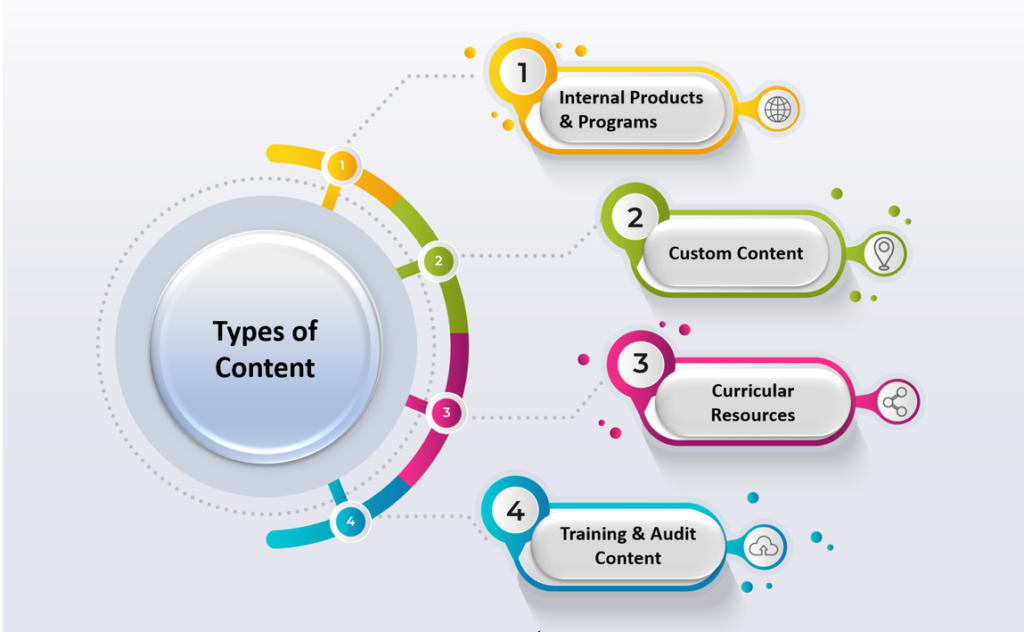 Types of Content

1

2

3

4

1
Internal Products & Programs

2
Custom Content

3
Curricular Resources

4
Training & Audit Content